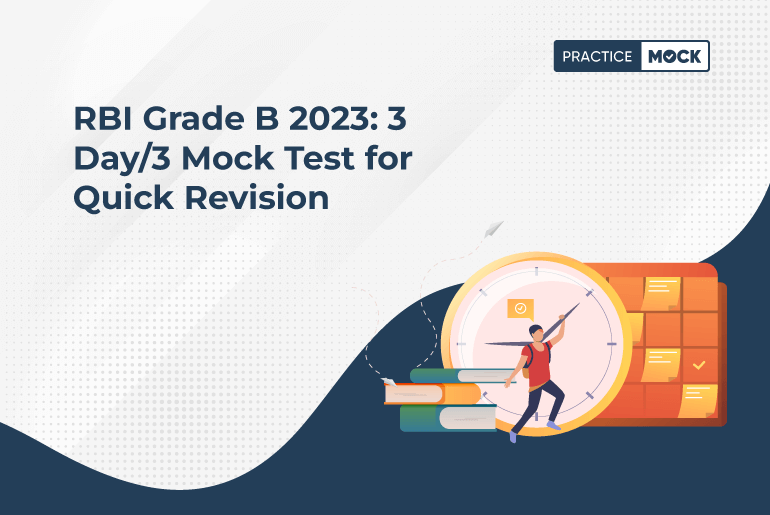 PRACTICE MOCK

RBI Grade B 2023: 3 Day/3 Mock Test for Quick Revision